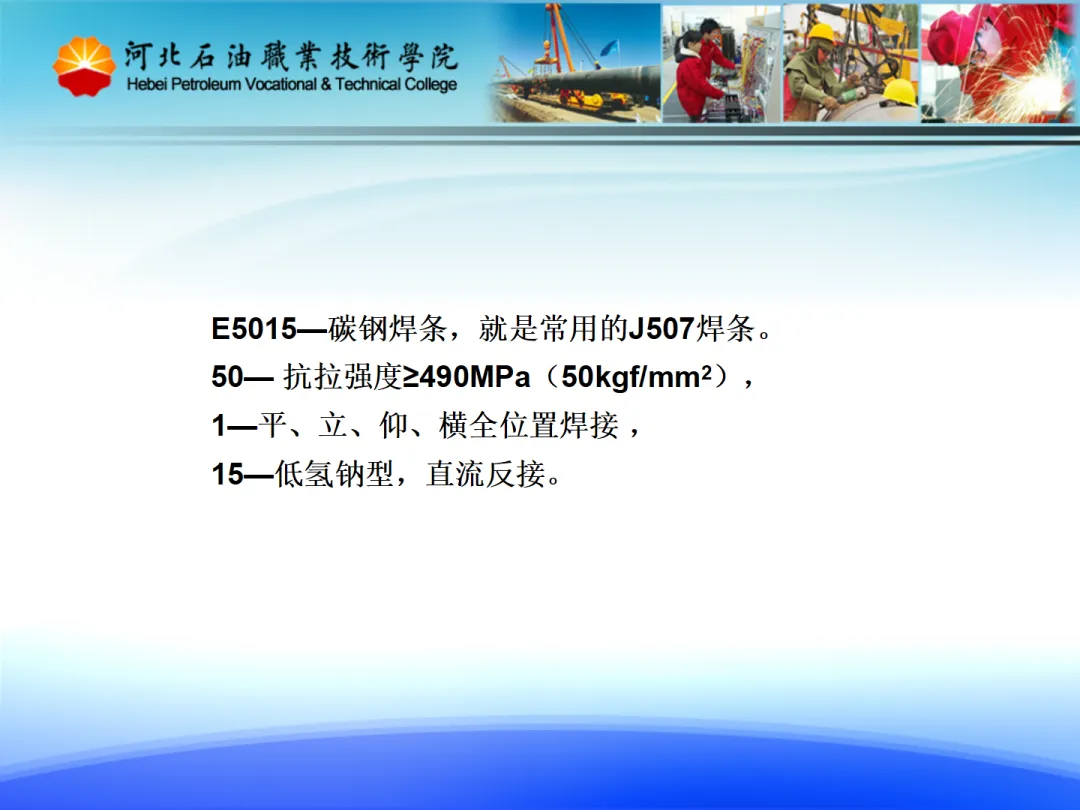 河北石油職業技術學院
Hebei Petroleum Vocational & Technical College

E5015—碳钢焊条，就是常用的J507焊条。
50— 抗拉强度≥490MPa（50kgf/mm$^2$），
1—平、立、仰、横全位置焊接，
15—低氢钠型，直流反接。